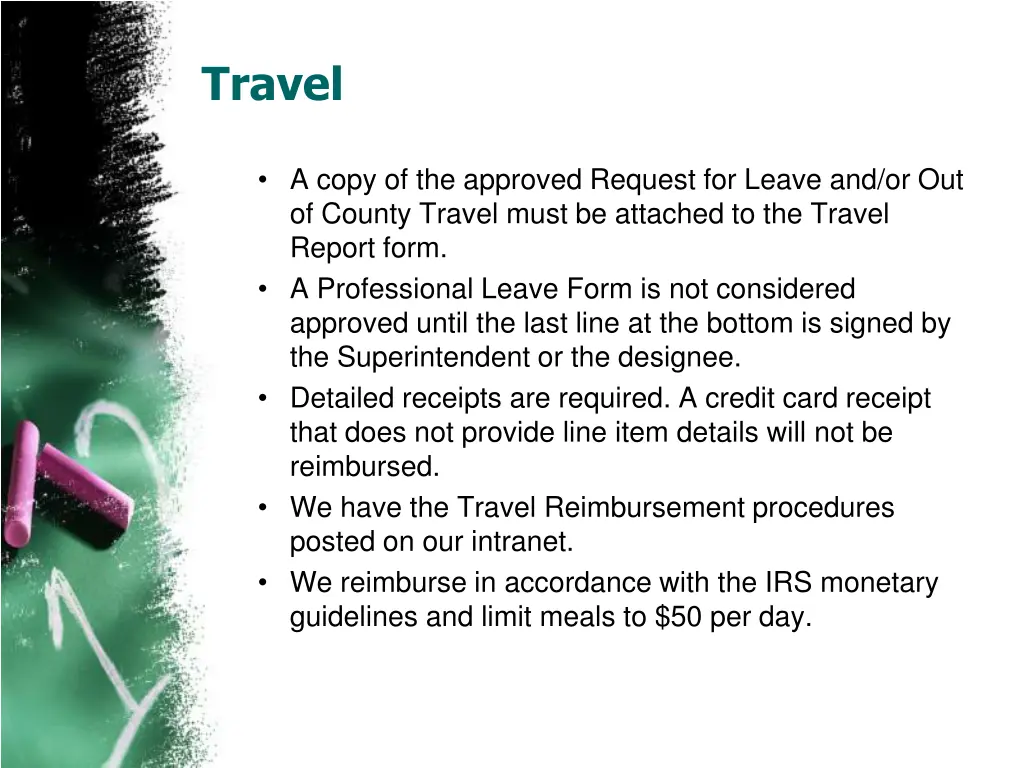 Travel

• A copy of the approved Request for Leave and/or Out of County Travel must be attached to the Travel Report form.
• A Professional Leave Form is not considered approved until the last line at the bottom is signed by the Superintendent or the designee.
• Detailed receipts are required. A credit card receipt that does not provide line item details will not be reimbursed.
• We have the Travel Reimbursement procedures posted on our intranet.
• We reimburse in accordance with the IRS monetary guidelines and limit meals to \$50 per day.